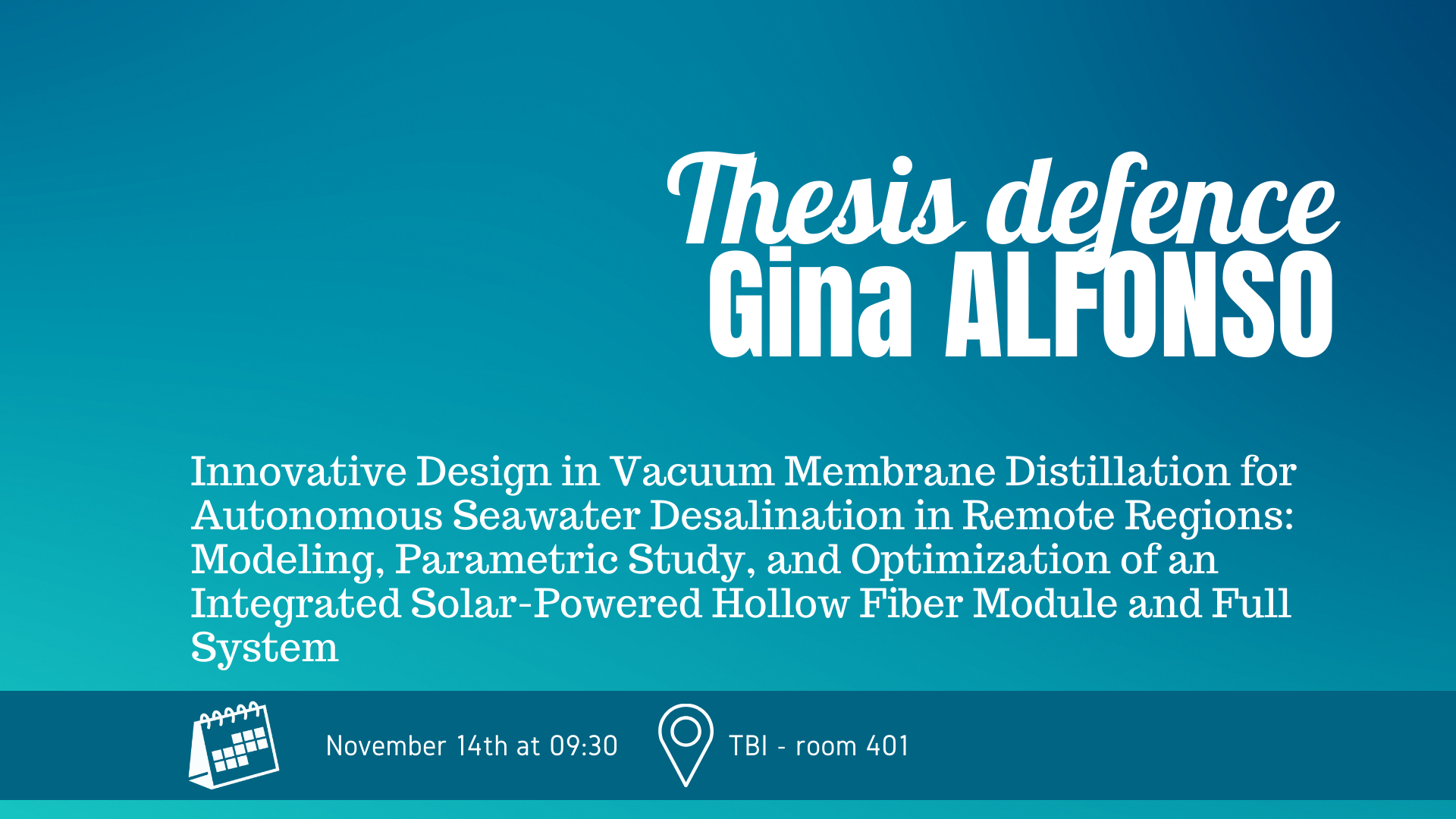 Thesis defence
Gina ALFONSO

Innovative Design in Vacuum Membrane Distillation for Autonomous Seawater Desalination in Remote Regions: Modeling, Parametric Study, and Optimization of an Integrated Solar-Powered Hollow Fiber Module and Full System

November 14th at 09:30

TBI - room 401